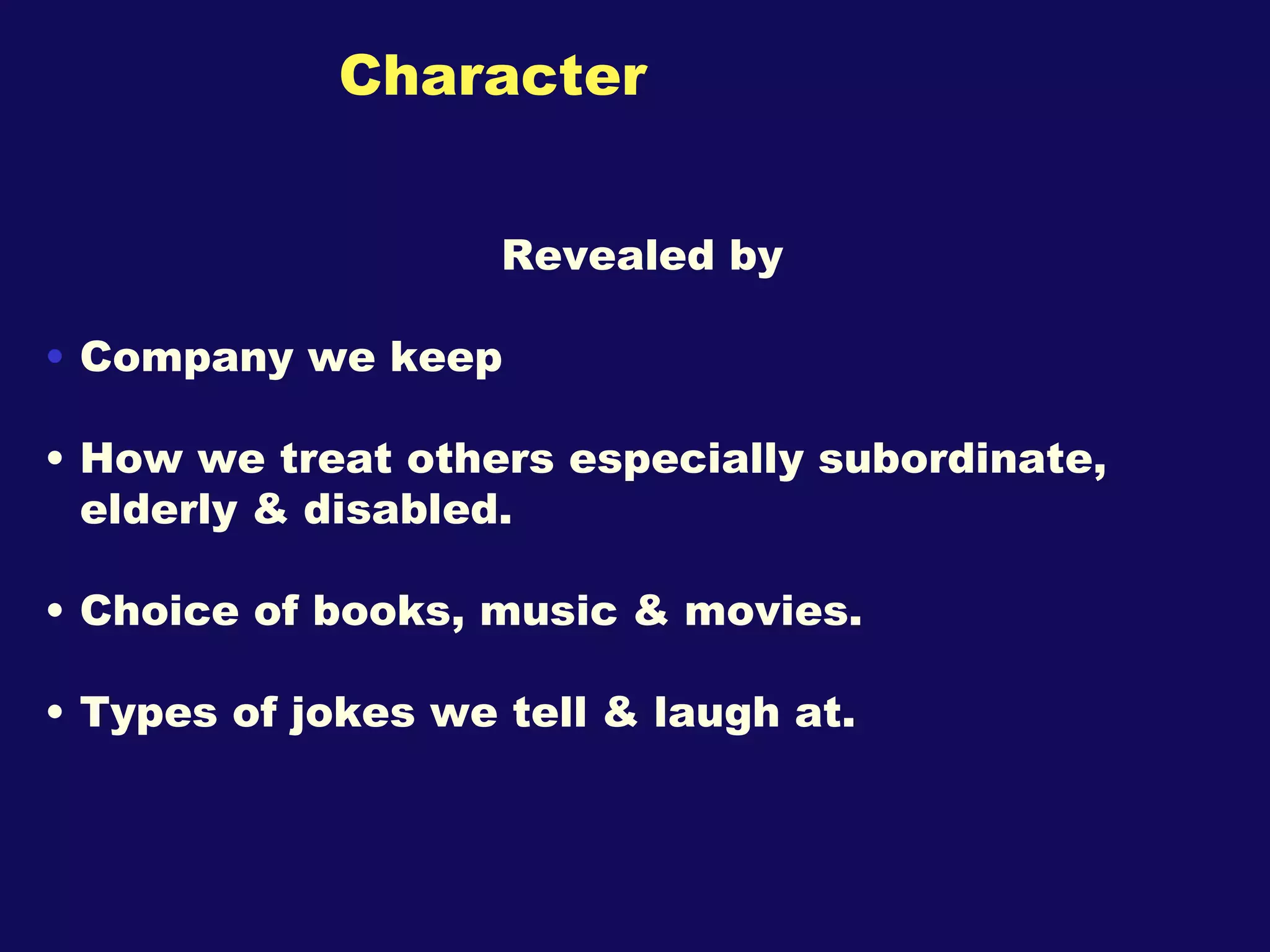 Character

Revealed by

• Company we keep

• How we treat others especially subordinate, elderly & disabled.

• Choice of books, music & movies.

• Types of jokes we tell & laugh at.